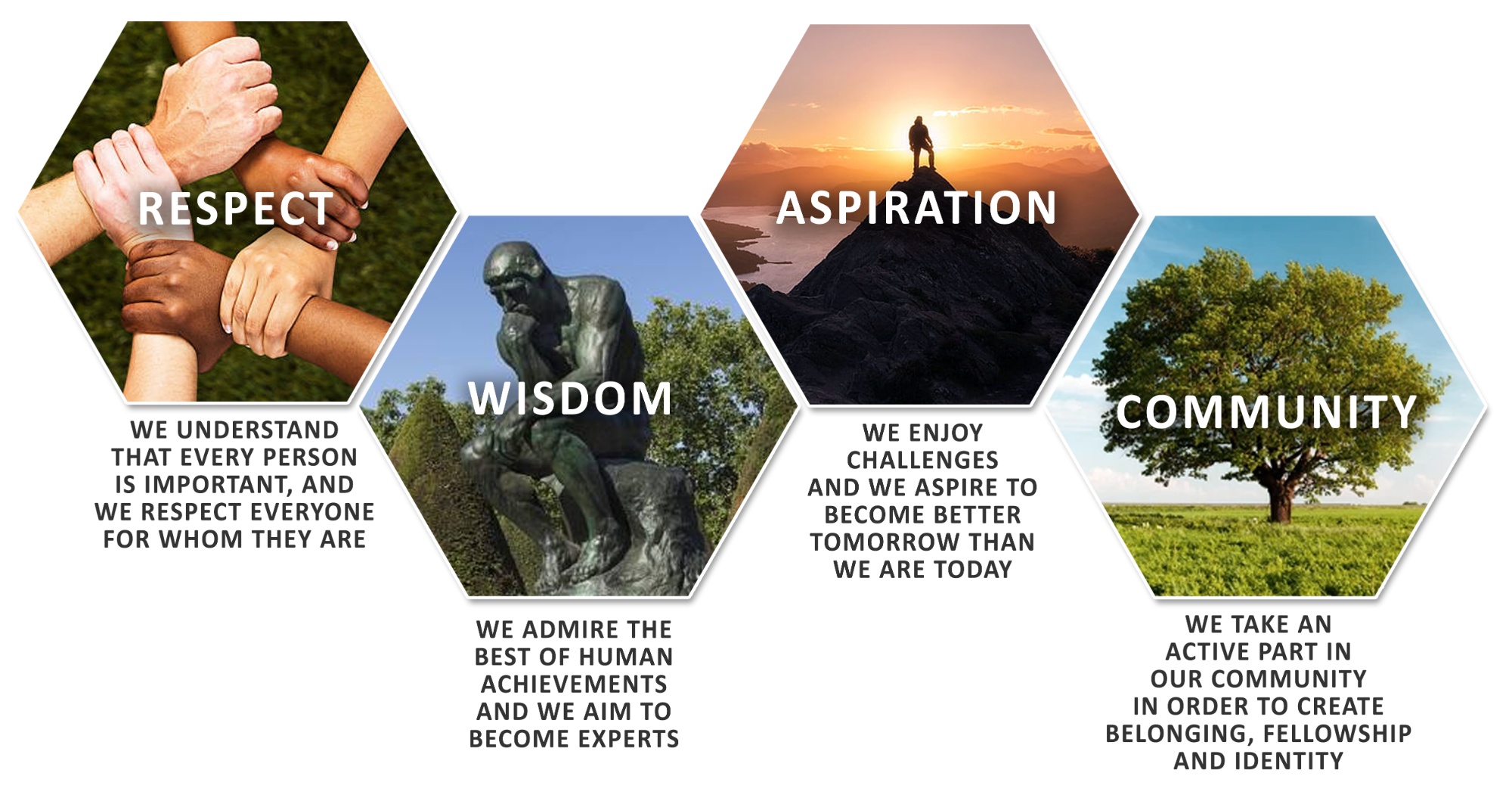 RESPECT

WE UNDERSTAND THAT EVERY PERSON IS IMPORTANT, AND WE RESPECT EVERYONE FOR WHOM THEY ARE

WISDOM

WE ADMIRE THE BEST OF HUMAN ACHIEVEMENTS AND WE AIM TO BECOME EXPERTS

ASPIRATION

WE ENJOY CHALLENGES AND WE ASPIRE TO BECOME BETTER TOMORROW THAN WE ARE TODAY

COMMUNITY

WE TAKE AN ACTIVE PART IN OUR COMMUNITY IN ORDER TO CREATE BELONGING, FELLOWSHIP AND IDENTITY